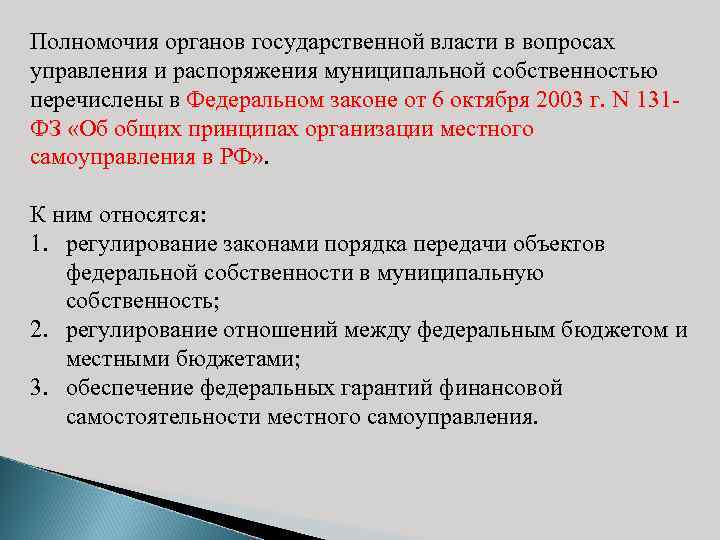 Полномочия органов государственной власти в вопросах управления и распоряжения муниципальной собственностью перечислены в Федеральном законе от 6 октября 2003 г. N 131-ФЗ «Об общих принципах организации местного самоуправления в РФ».

К ним относятся:
1. регулирование законами порядка передачи объектов федеральной собственности в муниципальную собственность;
2. регулирование отношений между федеральным бюджетом и местными бюджетами;
3. обеспечение федеральных гарантий финансовой самостоятельности местного самоуправления.